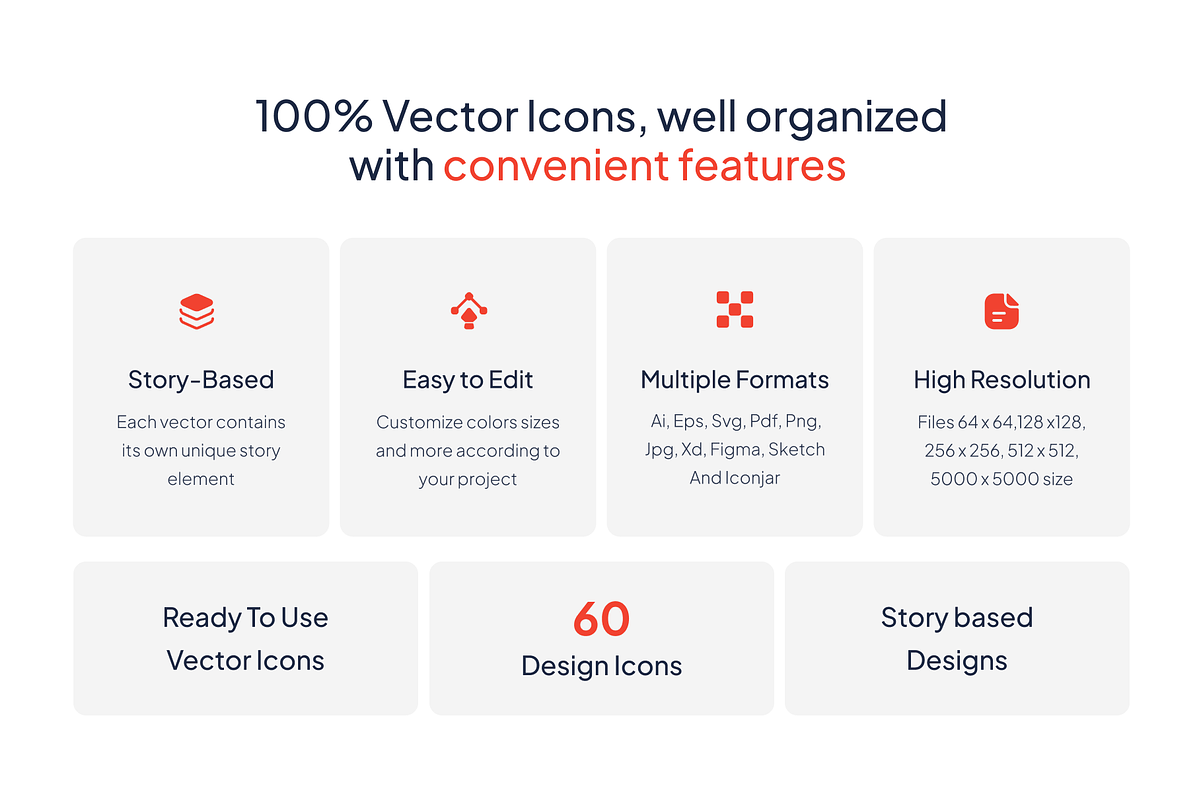 100% Vector Icons, well organized with convenient features

Story-Based

Each vector contains its own unique story element

Easy to Edit

Customize colors sizes and more according to your project

Multiple Formats

Ai, Eps, Svg, Pdf, Png, Jpg, Xd, Figma, Sketch And Iconjar

High Resolution

Files 64 x 64,128 x128, 256 x 256, 512 x 512, 5000 x 5000 size

Ready To Use Vector Icons

60
Design Icons

Story based Designs